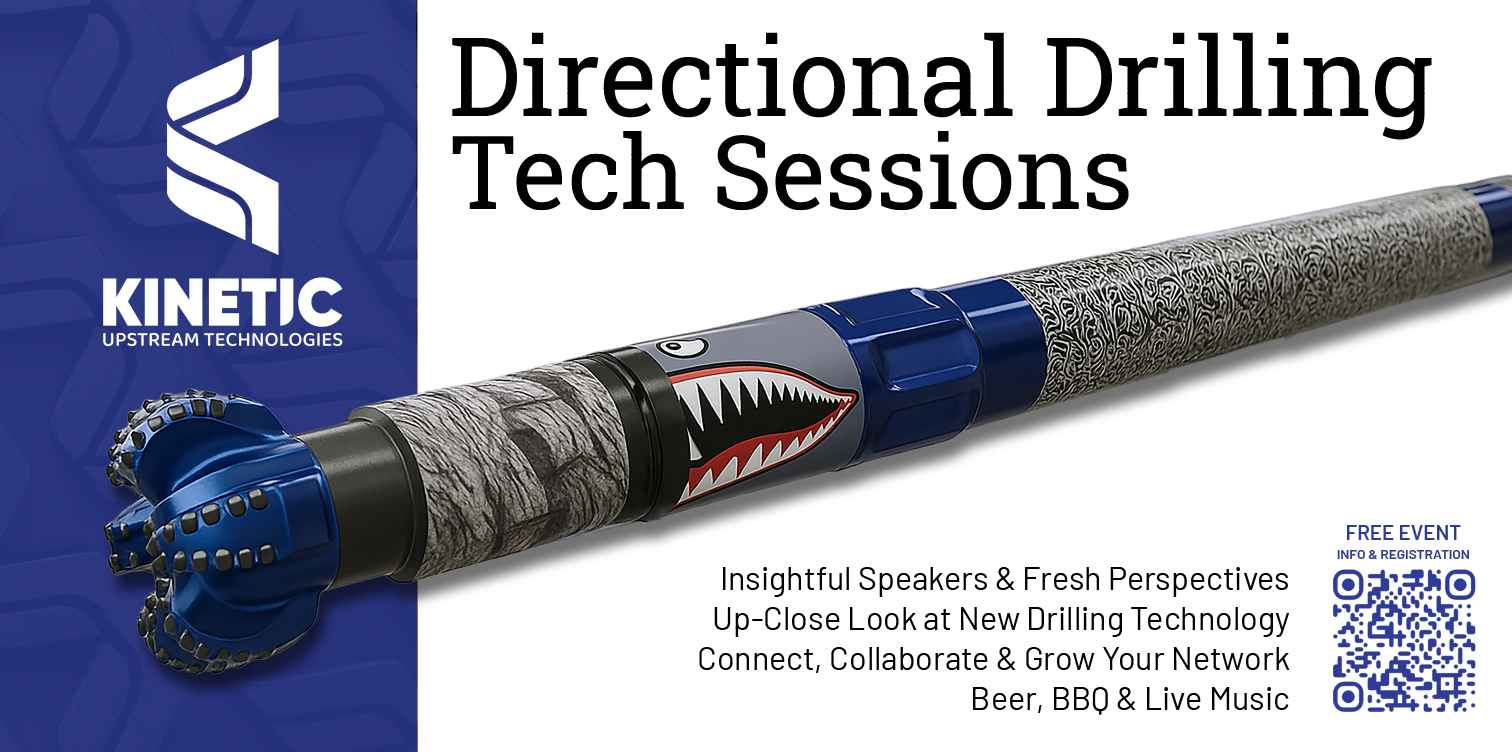 KINETIC
UPSTREAM TECHNOLOGIES

Directional Drilling Tech Sessions

Insightful Speakers & Fresh Perspectives
Up-Close Look at New Drilling Technology
Connect, Collaborate & Grow Your Network
Beer, BBQ & Live Music

FREE EVENT
INFO & REGISTRATION